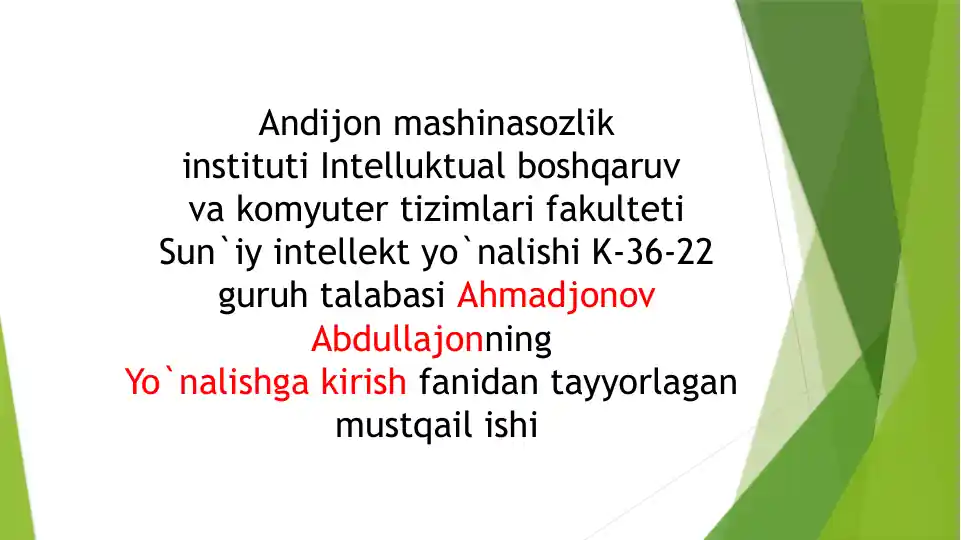 Andijon mashinasozlik instituti Intelluktual boshqaruv va komyuter tizimlari fakulteti Sun`iy intellekt yo`nalishi K-36-22 guruh talabasi Ahmadjonov Abdullajonning Yo`nalishga kirish fanidan tayyorlagan mustqail ishi